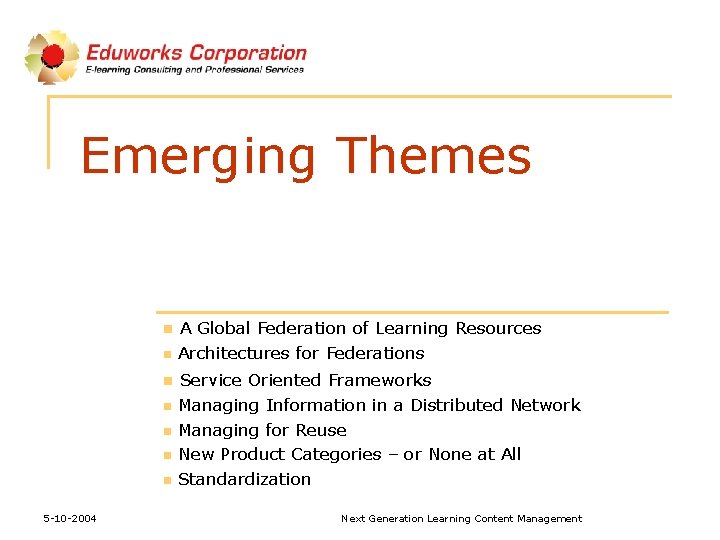 Eduworks Corporation
E-learning Consulting and Professional Services

Emerging Themes

- A Global Federation of Learning Resources
- Architectures for Federations
- Service Oriented Frameworks
- Managing Information in a Distributed Network
- Managing for Reuse
- New Product Categories – or None at All
- Standardization

5-10-2004

Next Generation Learning Content Management